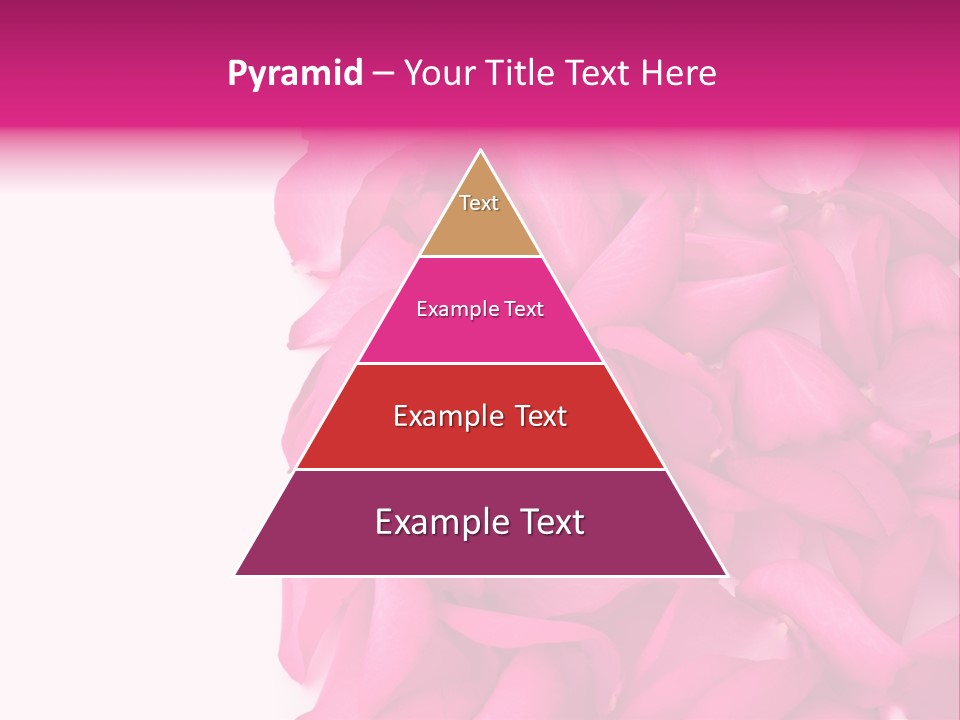 Pyramid – Your Title Text Here

Text

Example Text

Example Text

Example Text